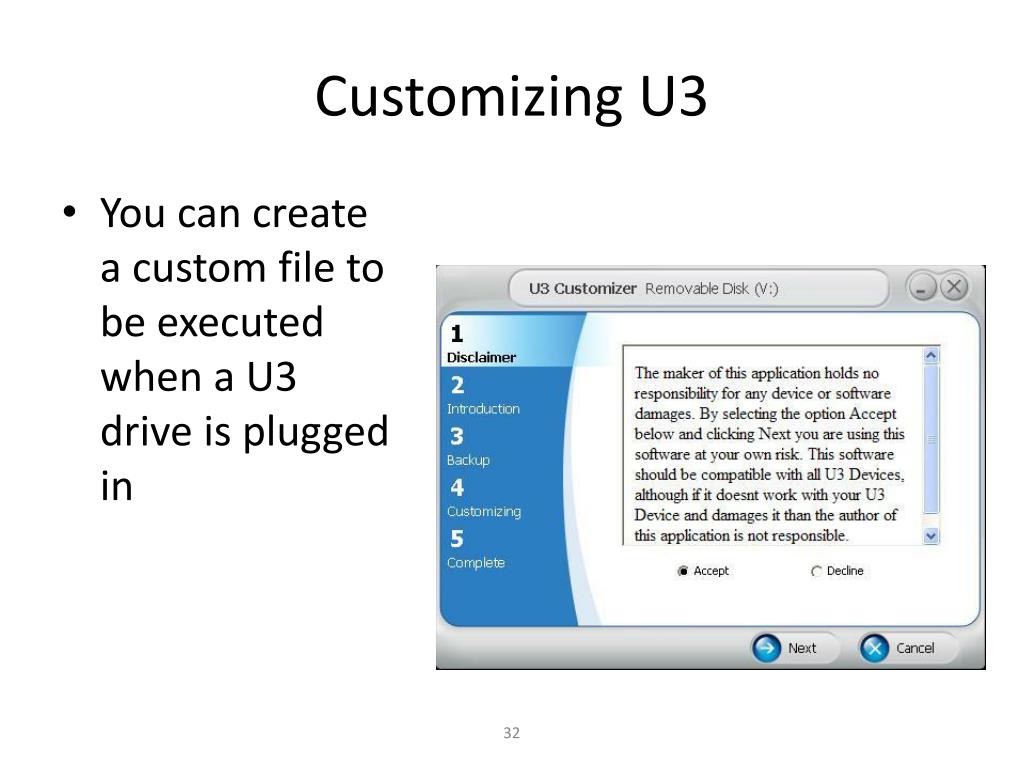 Customizing U3

• You can create a custom file to be executed when a U3 drive is plugged in

U3 Customizer Removable Disk (V:)

1
Disclaimer
2
Introduction
3
Backup
4
Customizing
5
Complete

The maker of this application holds no responsibility for any device or software damages. By selecting the option Accept below and clicking Next you are using this software at your own risk. This software should be compatible with all U3 Devices, although if it doesnt work with your U3 Device and damages it than the author of this application is not responsible.

Accept
Decline

Next
Cancel

32